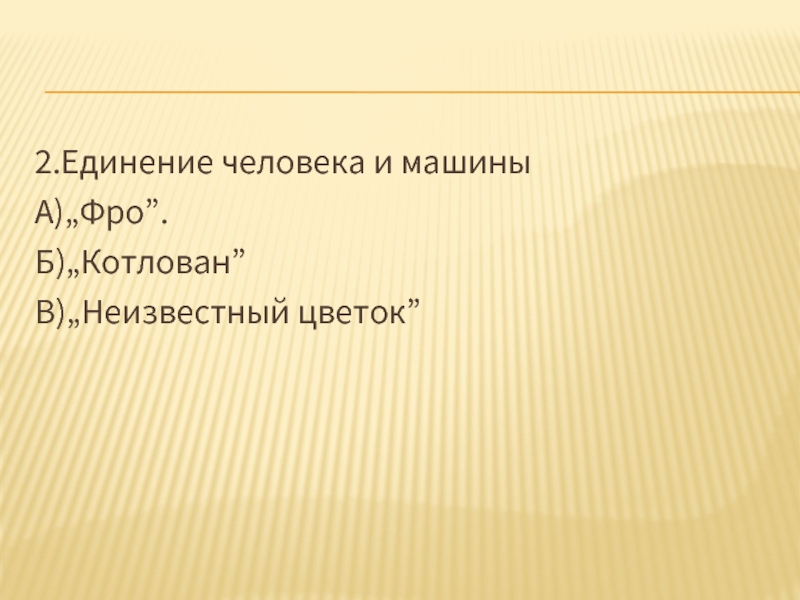 2.Единение человека и машины
А)„Фро”.
Б)„Котлован”
В)„Неизвестный цветок”